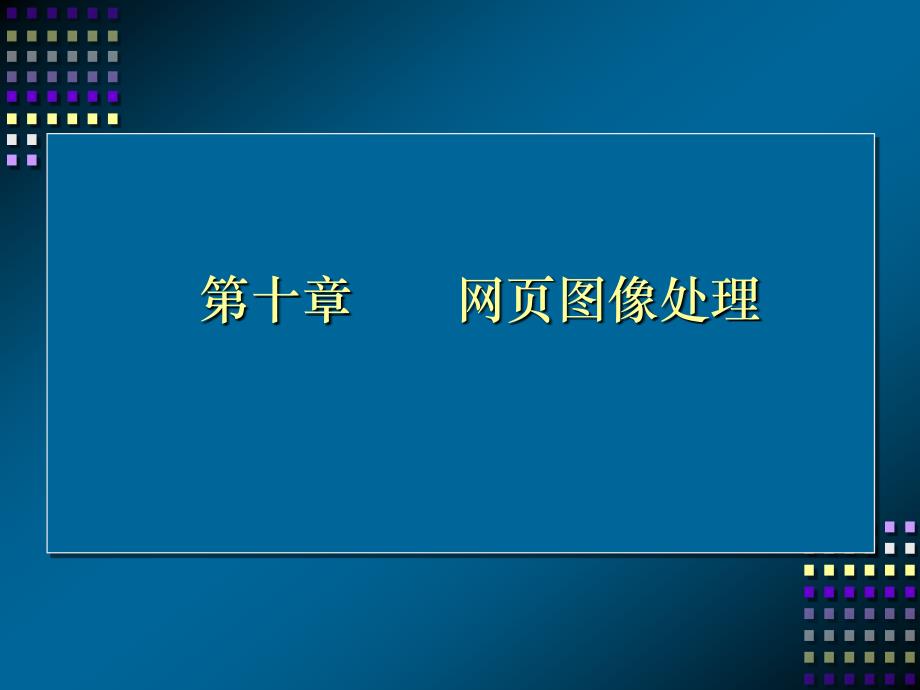 第十章　　网页图像处理